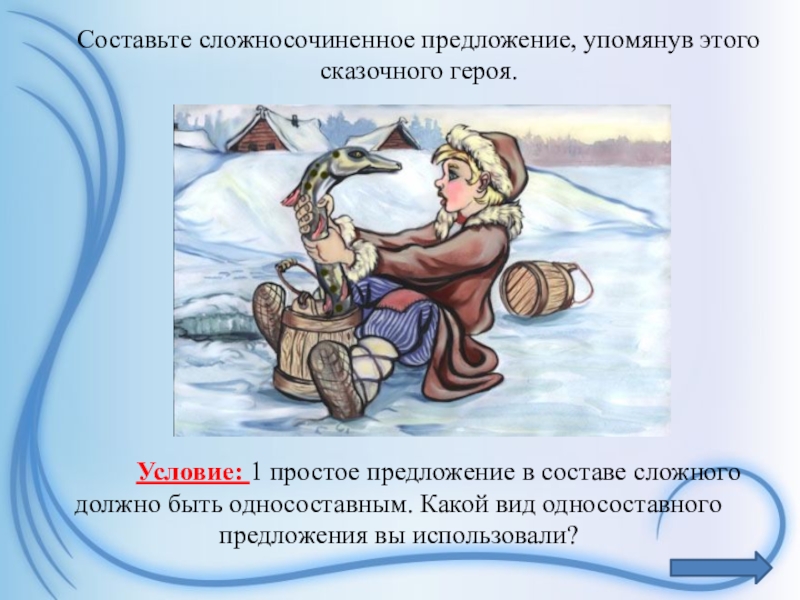 Составьте сложносочиненное предложение, упомянув этого сказочного героя.

Условие: 1 простое предложение в составе сложного должно быть односоставным. Какой вид односоставного предложения вы использовали?